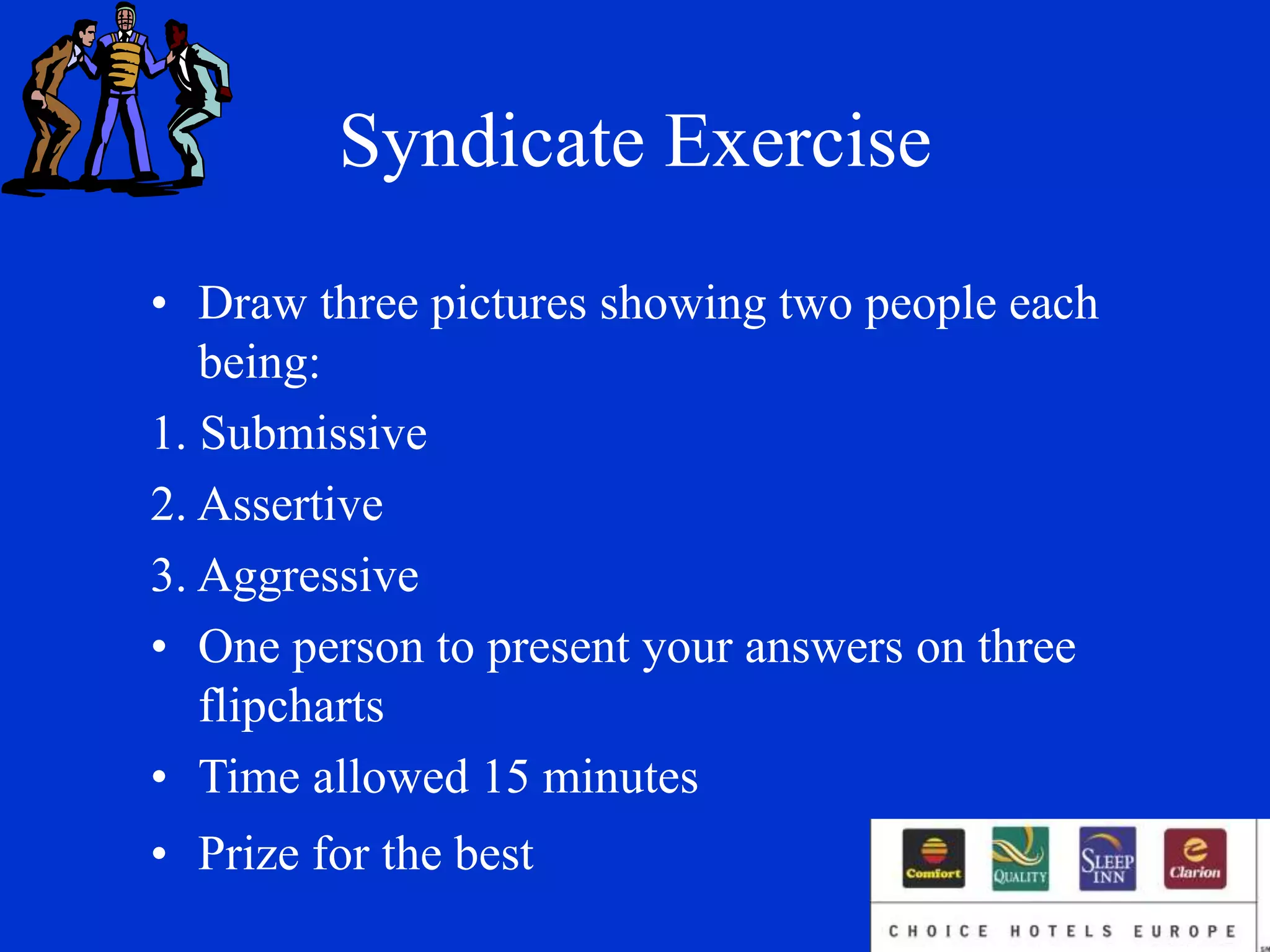 Syndicate Exercise

• Draw three pictures showing two people each being:

1. Submissive

2. Assertive

3. Aggressive

• One person to present your answers on three flipcharts

• Time allowed 15 minutes

• Prize for the best

Comfort QUALITY SLEEP INN Clarion

CHOICE HOTELS EUROPE